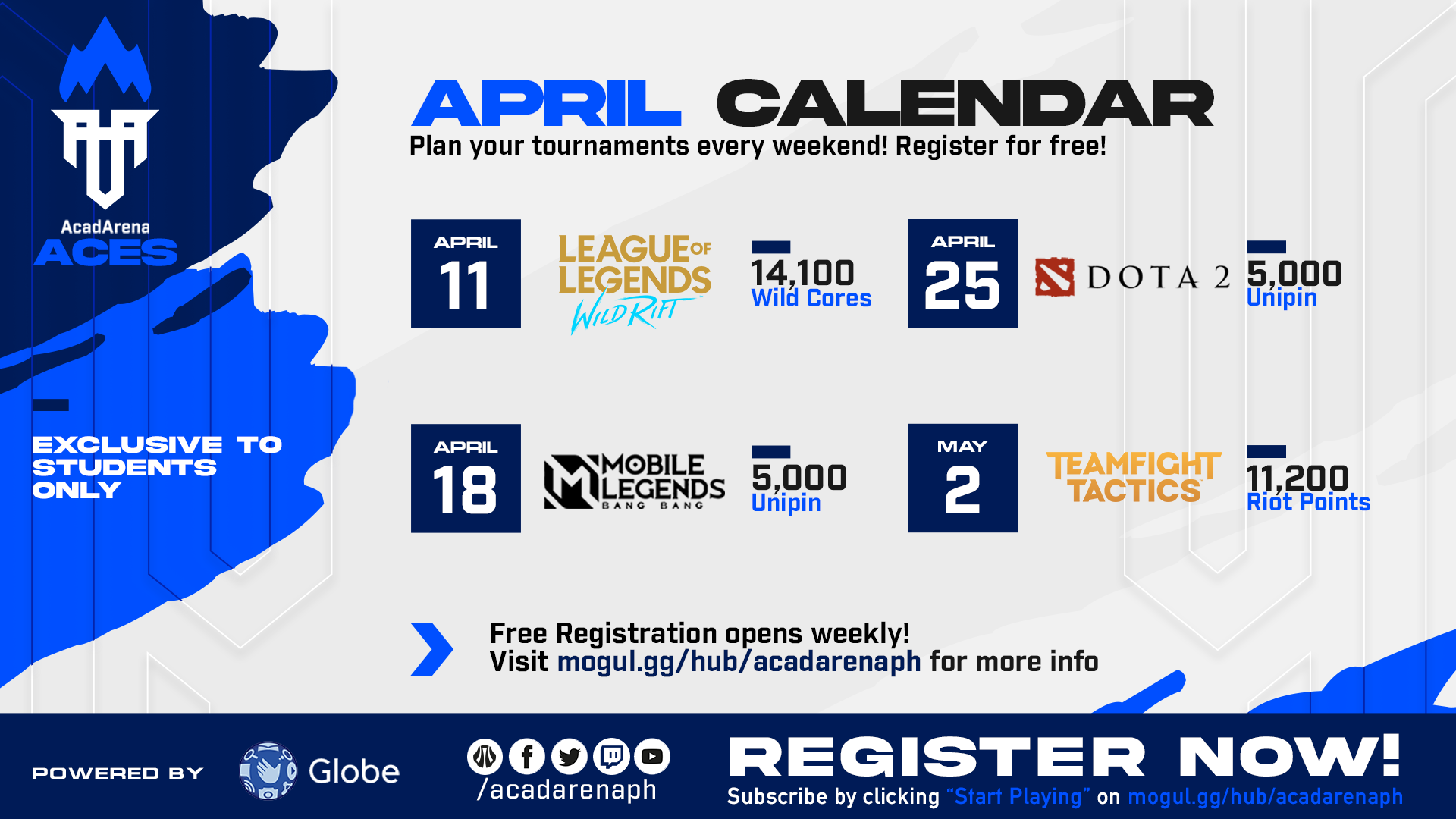 AcadArena
ACES

EXCLUSIVE TO STUDENTS ONLY

APRIL CALENDAR
Plan your tournaments every weekend! Register for free!

APRIL
11

LEAGUE OF LEGENDS
WILD RIFT

14,100
Wild Cores

APRIL
25

DOTA 2

5,000
Unipin

APRIL
18

MOBILE LEGENDS
BANG BANG

5,000
Unipin

MAY
2

TEAMFIGHT TACTICS

11,200
Riot Points

Free Registration opens weekly!
Visit mogul.gg/hub/acadarenaph for more info

POWERED BY
Globe

/acadarenaph

REGISTER NOW!
Subscribe by clicking "Start Playing" on mogul.gg/hub/acadarenaph